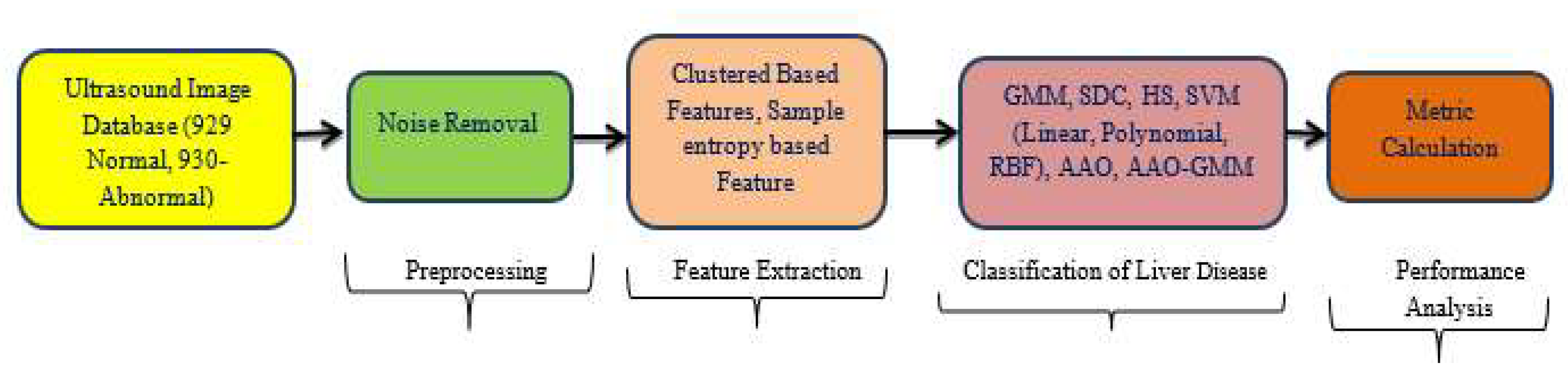 Ultrasound Image Database (929 Normal, 930-Abnormal)

Noise Removal

Clustered Based Features, Sample entropy based Feature

GMM, SDC, HS, SVM (Linear, Polynomial, RBF), AAO, AAO-GMM

Metric Calculation

Preprocessing

Feature Extraction

Classification of Liver Disease

Performance Analysis